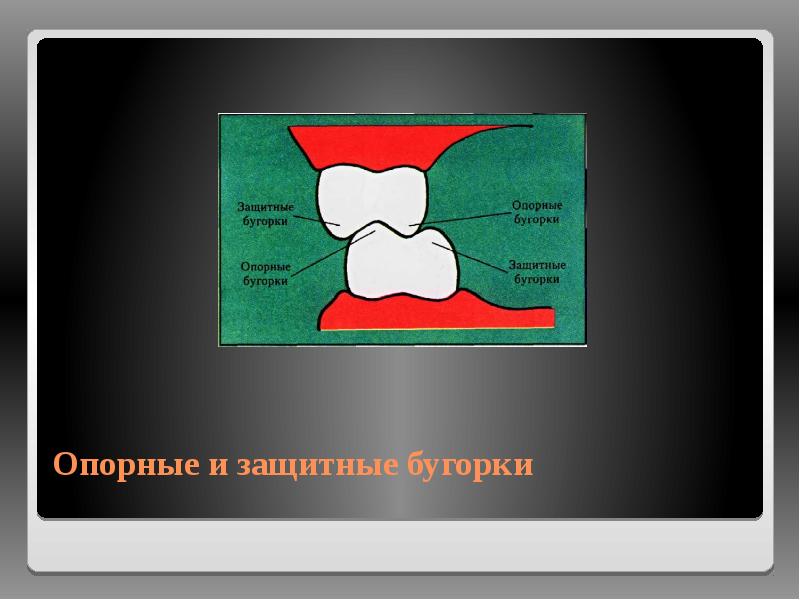 Защитные бугорки

Опорные бугорки

Опорные бугорки

Защитные бугорки

Опорные и защитные бугорки